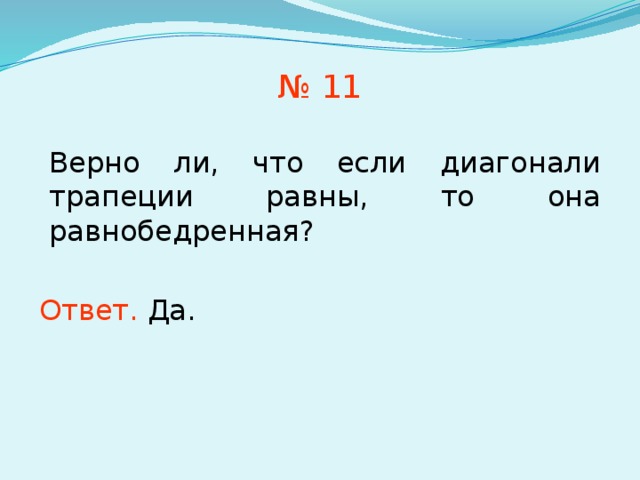 № 11

Верно ли, что если диагонали трапеции равны, то она равнобедренная?

Ответ. Да.